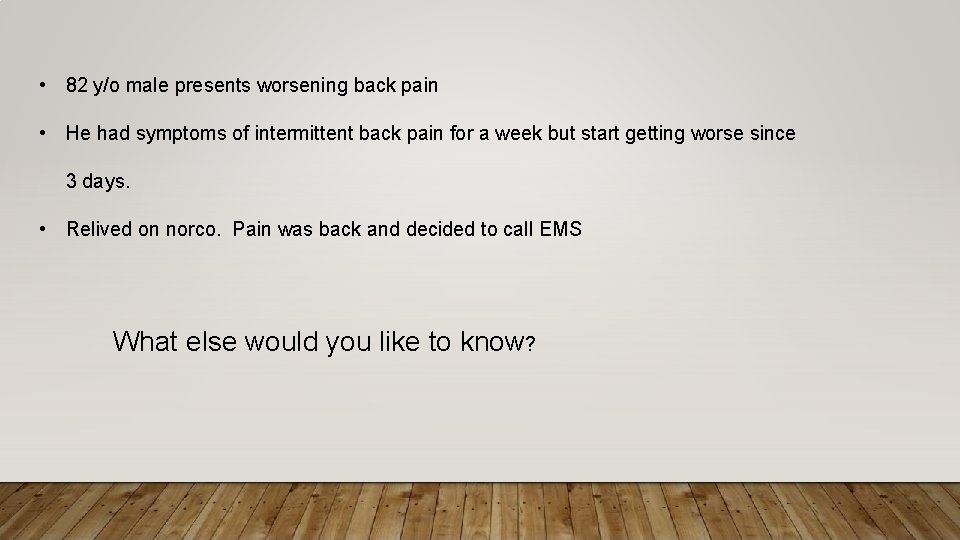 • 82 y/o male presents worsening back pain

• He had symptoms of intermittent back pain for a week but start getting worse since 3 days.

• Relived on norco. Pain was back and decided to call EMS

What else would you like to know?